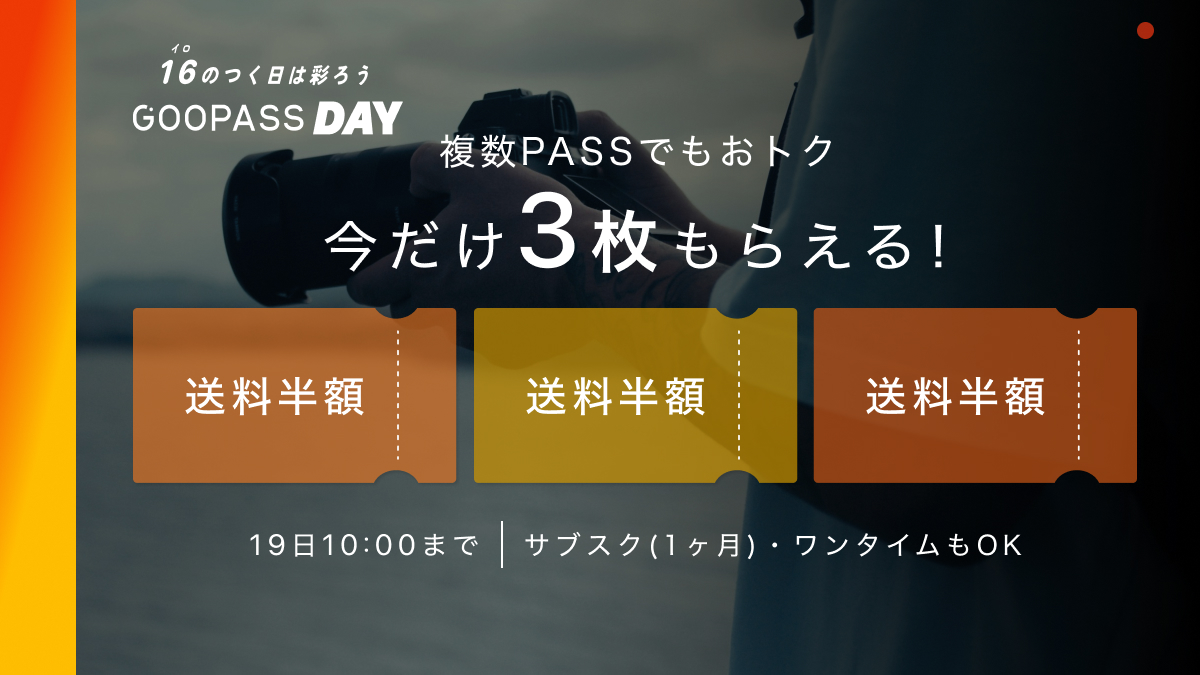 イロ
16のつく日は彩ろう
GOOPASS DAY

複数PASSでもおトク
今だけ3枚もらえる！

送料半額

送料半額

送料半額

19日10:00まで | サブスク(1ヶ月)・ワンタイムもOK